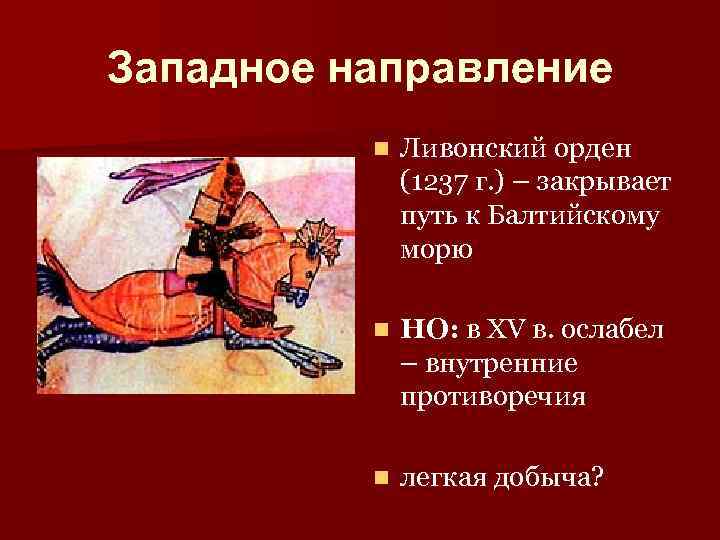 Западное направление

Ливонский орден (1237 г.) – закрывает путь к Балтийскому морю

НО: в XV в. ослабел – внутренние противоречия

легкая добыча?